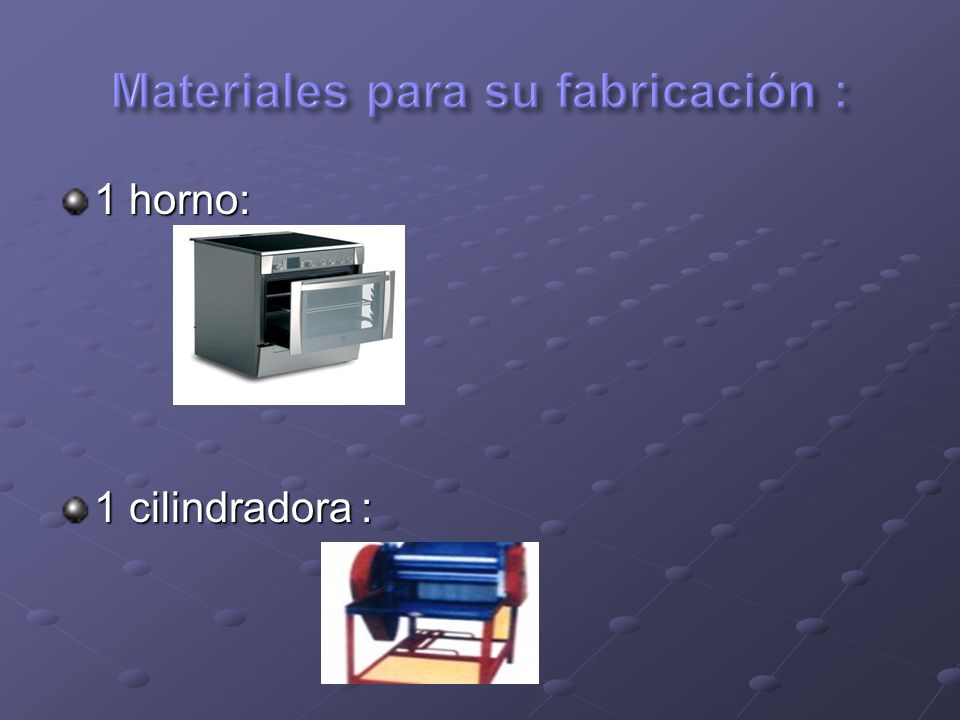 Materiales para su fabricación :

1 horno:

1 cilindradora :